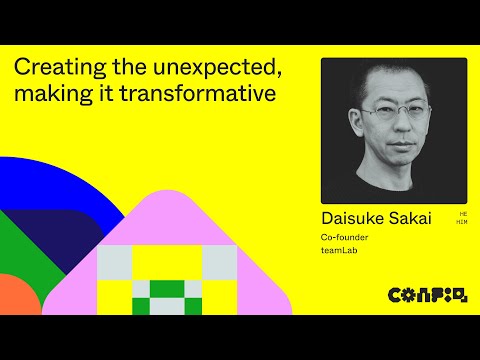 Creating the unexpected, making it transformative

Daisuke Sakai
HE
HIM
Co-founder
teamLab

CONFIG